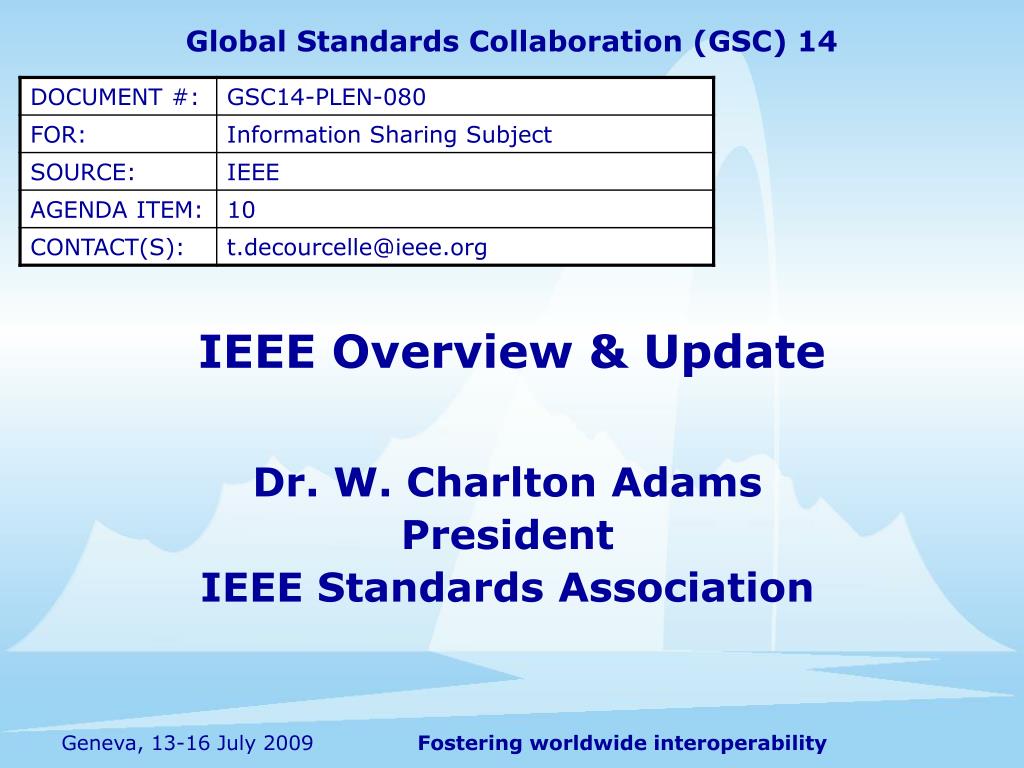 Global Standards Collaboration (GSC) 14

| DOCUMENT #: | GSC14-PLEN-080 |
|---|---|
| FOR: | Information Sharing Subject |
| SOURCE: | IEEE |
| AGENDA ITEM: | 10 |
| CONTACT(S): | t.decourcelle@ieee.org |

IEEE Overview & Update

Dr. W. Charlton Adams
President
IEEE Standards Association

Geneva, 13-16 July 2009

Fostering worldwide interoperability